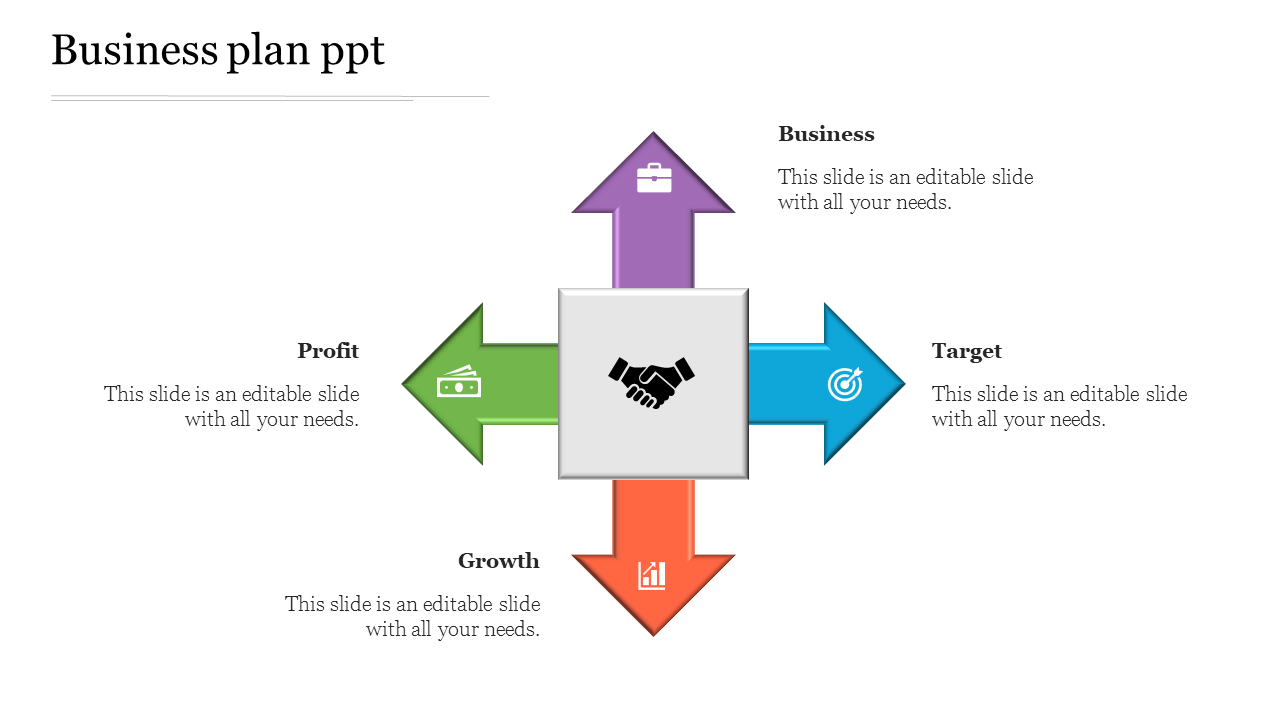 Business plan ppt

Business

This slide is an editable slide with all your needs.

Profit

This slide is an editable slide with all your needs.

Target

This slide is an editable slide with all your needs.

Growth

This slide is an editable slide with all your needs.